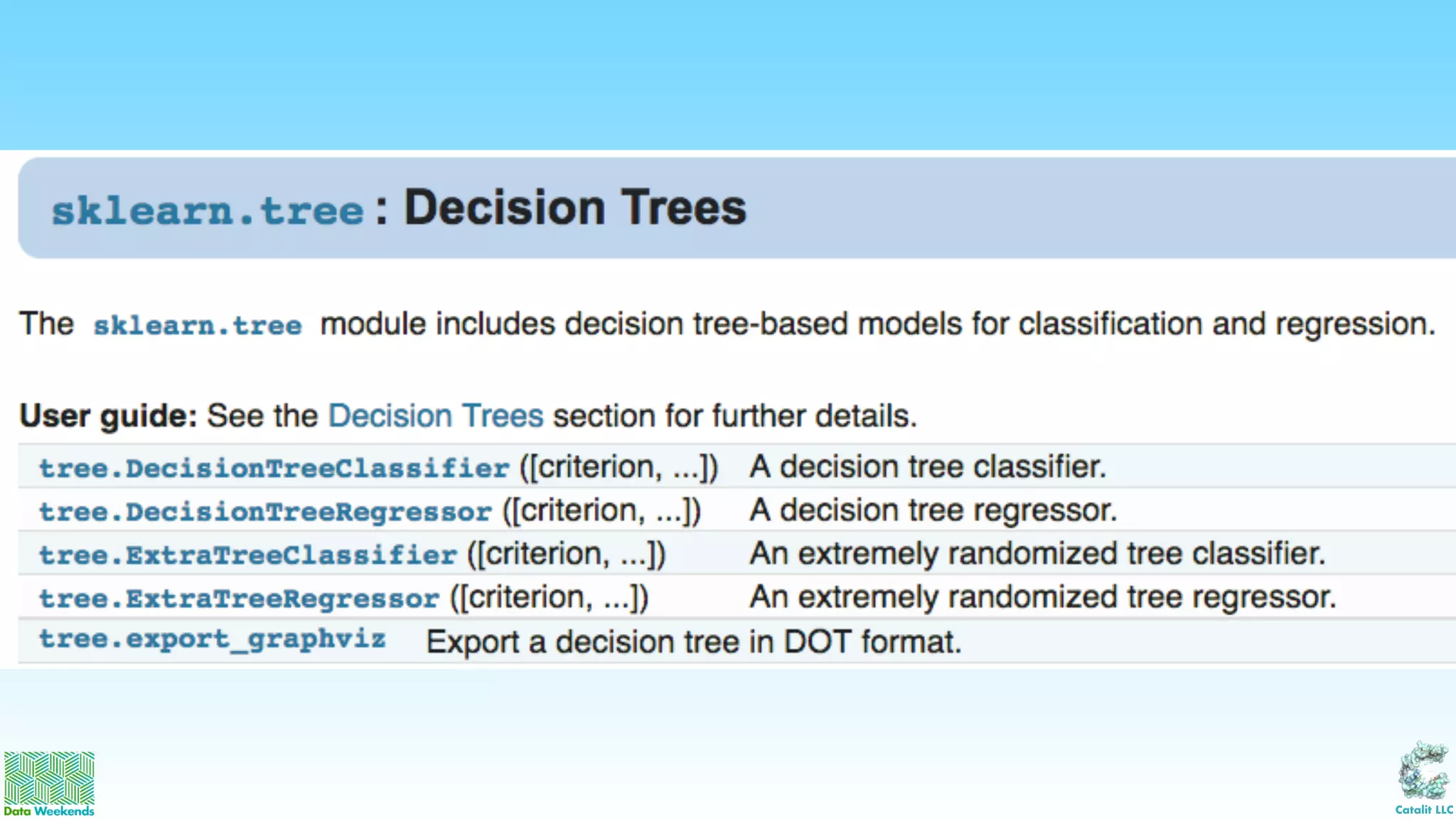 sklearn.tree : Decision Trees

The sklearn.tree module includes decision tree-based models for classification and regression.

User guide: See the Decision Trees section for further details.

| | |
|---|---|
| tree.DecisionTreeClassifier ([criterion, ...]) | A decision tree classifier. |
| tree.DecisionTreeRegressor ([criterion, ...]) | A decision tree regressor. |
| tree.ExtraTreeClassifier ([criterion, ...]) | An extremely randomized tree classifier. |
| tree.ExtraTreeRegressor ([criterion, ...]) | An extremely randomized tree regressor. |
| tree.export_graphviz | Export a decision tree in DOT format. |

Data Weekends

Catalit LLC